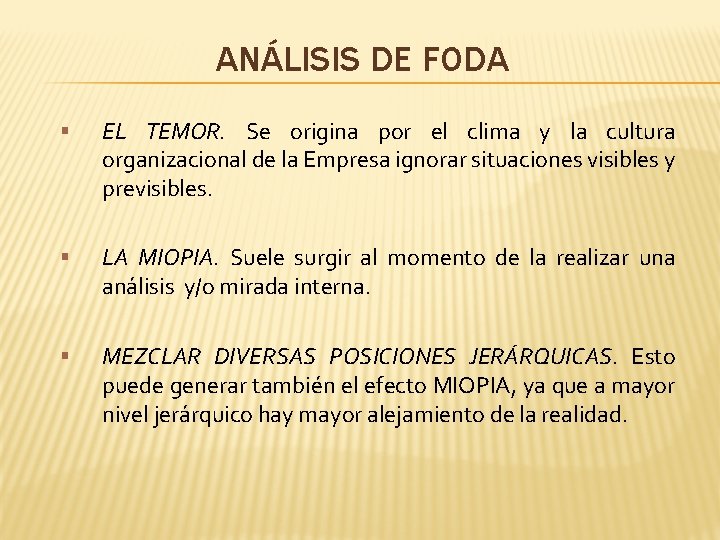 ANÁLISIS DE FODA

▪ EL TEMOR. Se origina por el clima y la cultura organizacional de la Empresa ignorar situaciones visibles y previsibles.

▪ LA MIOPIA. Suele surgir al momento de la realizar una análisis y/o mirada interna.

▪ MEZCLAR DIVERSAS POSICIONES JERÁRQUICAS. Esto puede generar también el efecto MIOPIA, ya que a mayor nivel jerárquico hay mayor alejamiento de la realidad.